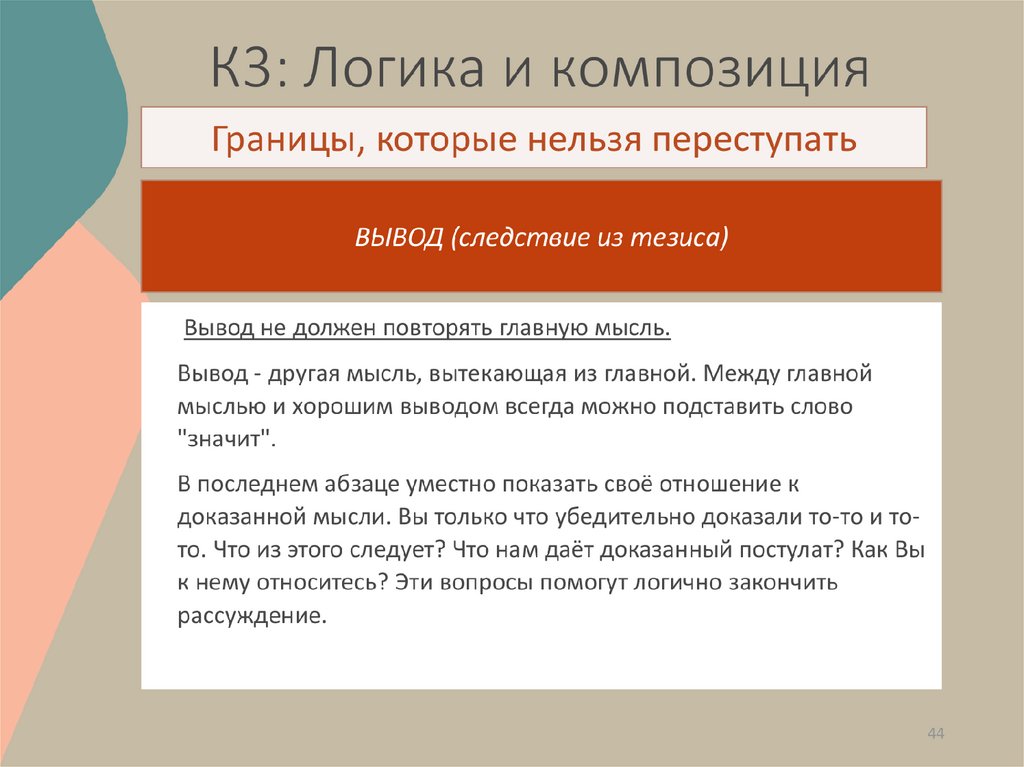 К3: Логика и композиция

Границы, которые нельзя переступать

ВЫВОД (следствие из тезиса)

Вывод не должен повторять главную мысль.

Вывод - другая мысль, вытекающая из главной. Между главной мыслью и хорошим выводом всегда можно подставить слово "значит".

В последнем абзаце уместно показать своё отношение к доказанной мысли. Вы только что убедительно доказали то-то и то-то. Что из этого следует? Что нам даёт доказанный постулат? Как Вы к нему относитесь? Эти вопросы помогут логично закончить рассуждение.

44